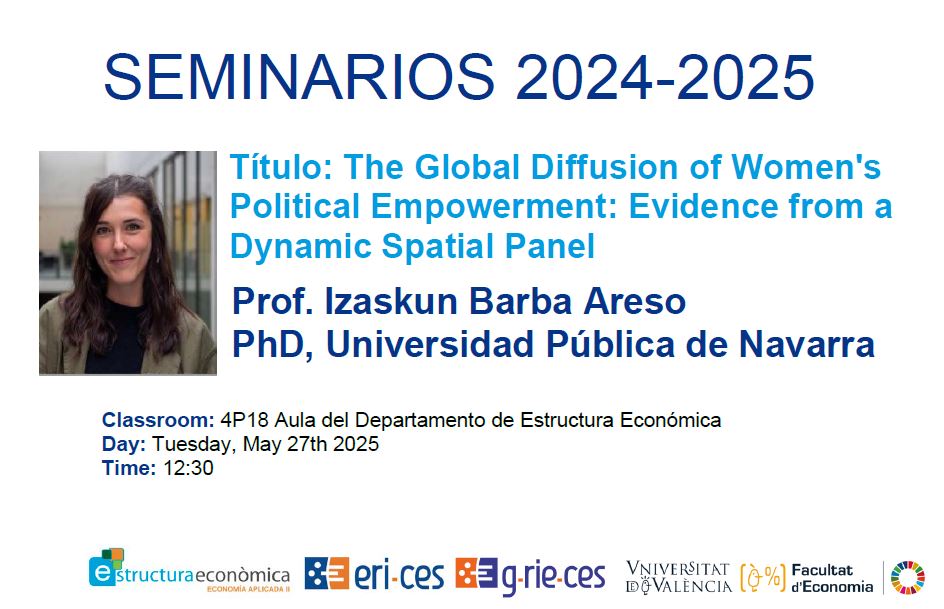 SEMINARIOS 2024-2025

Título: The Global Diffusion of Women's Political Empowerment: Evidence from a Dynamic Spatial Panel

Prof. Izaskun Barba Areso
PhD, Universidad Pública de Navarra

Classroom: 4P18 Aula del Departamento de Estructura Económica
Day: Tuesday, May 27th 2025
Time: 12:30

estructuraeconòmica ECONOMÍA APLICADA II eri-ces g-rie-ces VNIVERSITAT DE VALÈNCIA Facultat d'Economia